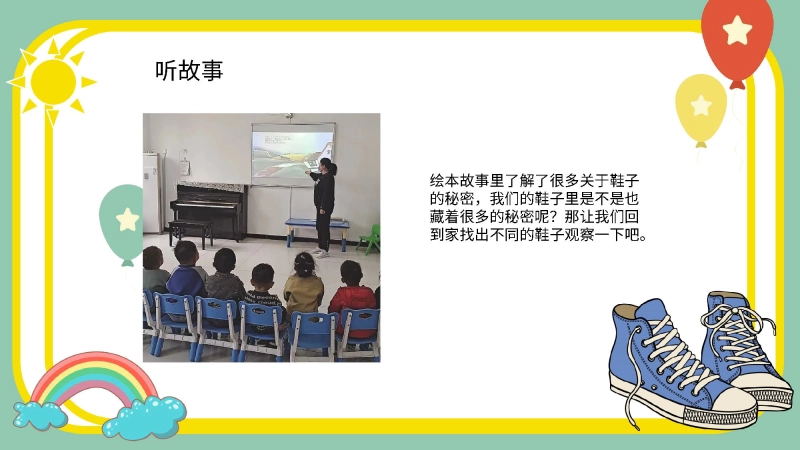 听故事

绘本故事里了解了很多关于鞋子的秘密，我们的鞋子里是不是也藏着很多的秘密呢？那让我们回到家找出不同的鞋子观察一下吧。